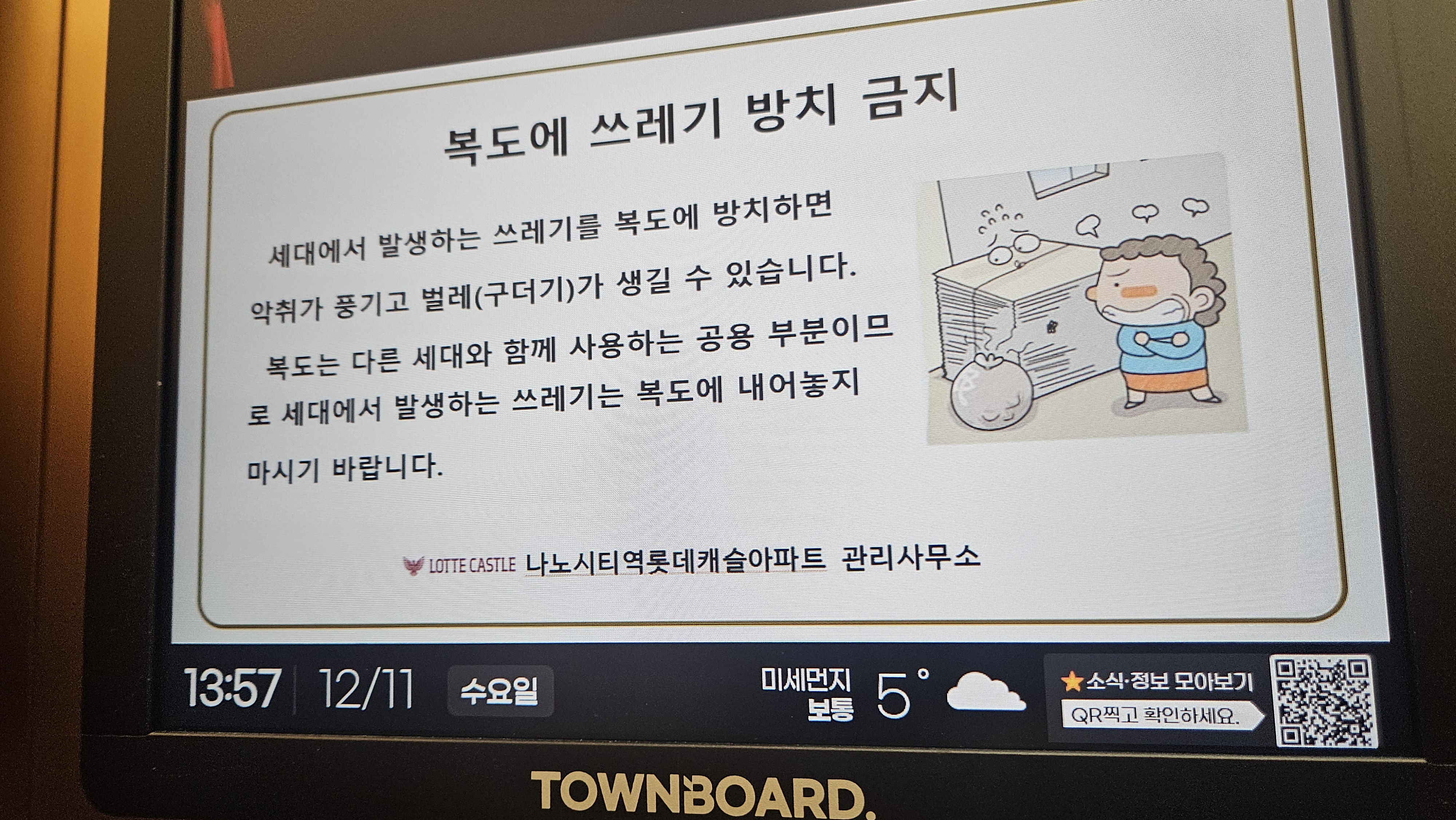 복도에 쓰레기 방치 금지

세대에서 발생하는 쓰레기를 복도에 방치하면 악취가 풍기고 벌레(구더기)가 생길 수 있습니다.

복도는 다른 세대와 함께 사용하는 공용 부분이므로 세대에서 발생하는 쓰레기는 복도에 내어놓지 마시기 바랍니다.

LOTTE CASTLE 나노시티역롯데캐슬아파트 관리사무소

13:57 12/11 수요일

미세먼지 보통 5°

★소식·정보 모아보기
QR찍고 확인하세요.

TOWNBOARD.